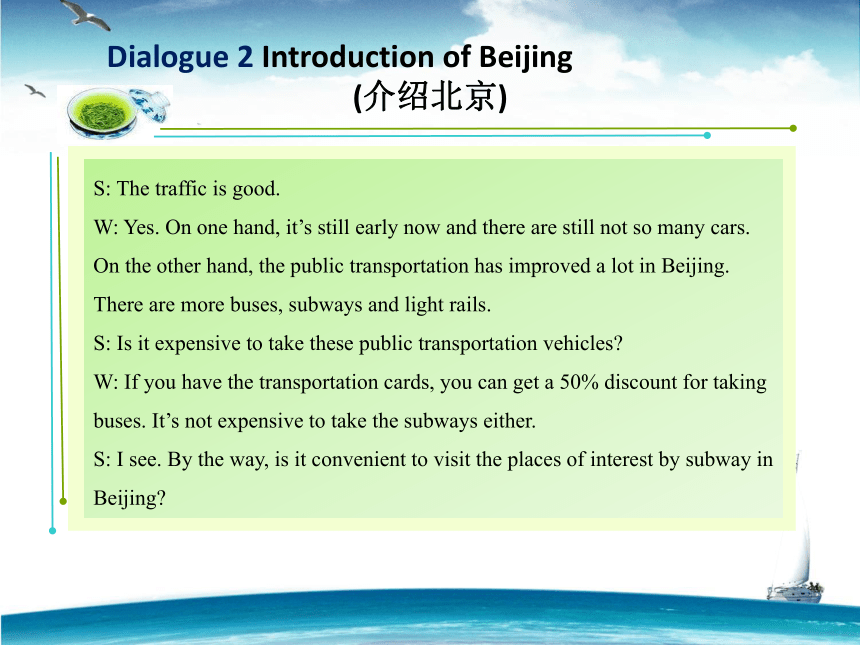 Dialogue 2 Introduction of Beijing (介绍北京)

S: The traffic is good.

W: Yes. On one hand, it’s still early now and there are still not so many cars. On the other hand, the public transportation has improved a lot in Beijing. There are more buses, subways and light rails.

S: Is it expensive to take these public transportation vehicles?

W: If you have the transportation cards, you can get a 50% discount for taking buses. It’s not expensive to take the subways either.

S: I see. By the way, is it convenient to visit the places of interest by subway in Beijing?